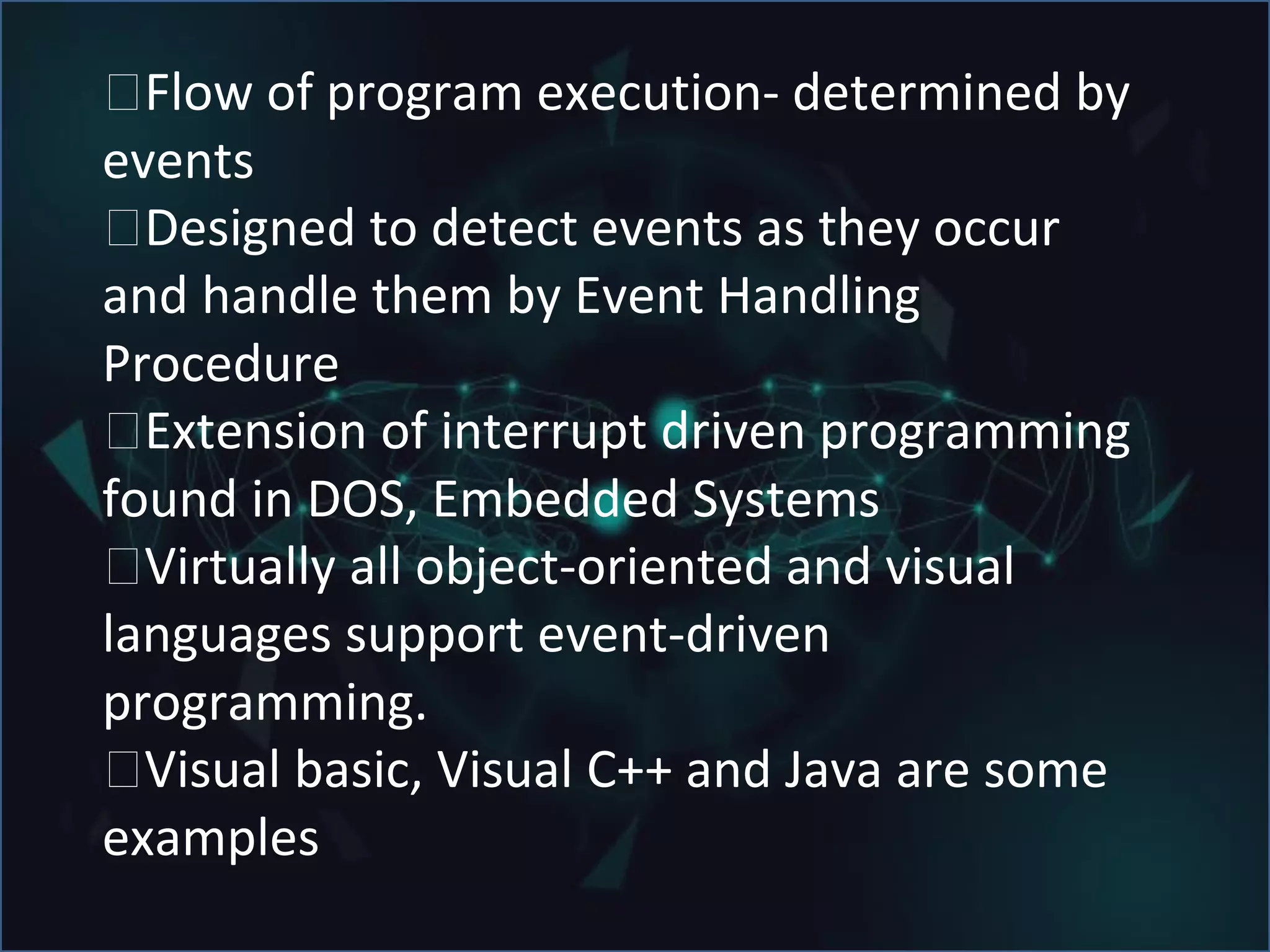 □Flow of program execution- determined by events
□Designed to detect events as they occur and handle them by Event Handling Procedure
□Extension of interrupt driven programming found in DOS, Embedded Systems
□Virtually all object-oriented and visual languages support event-driven programming.
□Visual basic, Visual C++ and Java are some examples